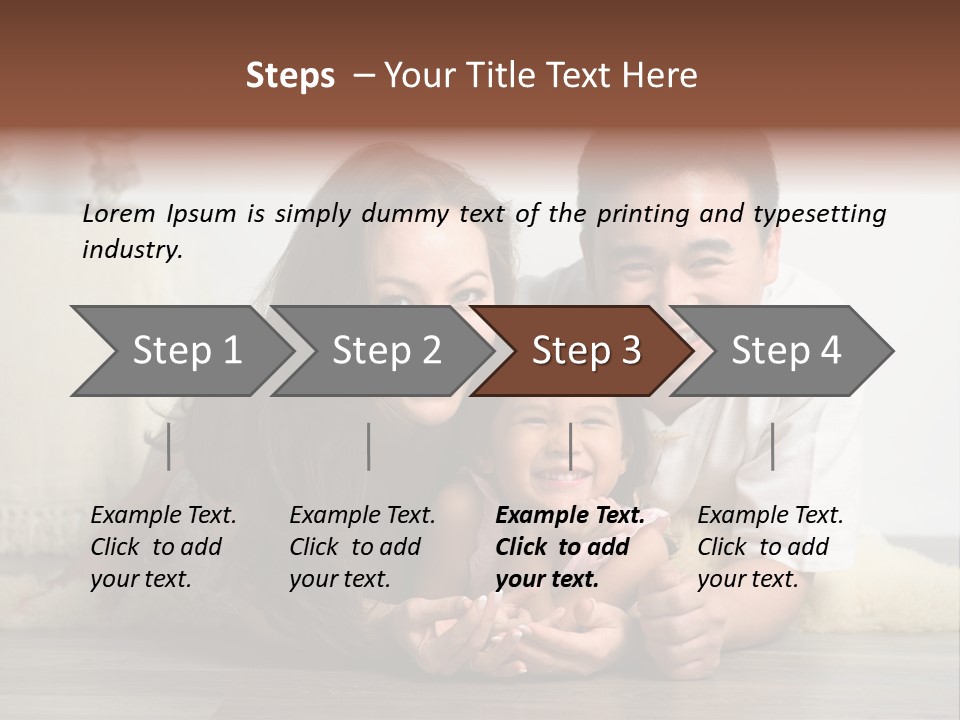 Steps – Your Title Text Here

Lorem Ipsum is simply dummy text of the printing and typesetting industry.

Step 1

Step 2

Step 3

Step 4

Example Text. Click to add your text.

Example Text. Click to add your text.

Example Text. Click to add your text.

Example Text. Click to add your text.